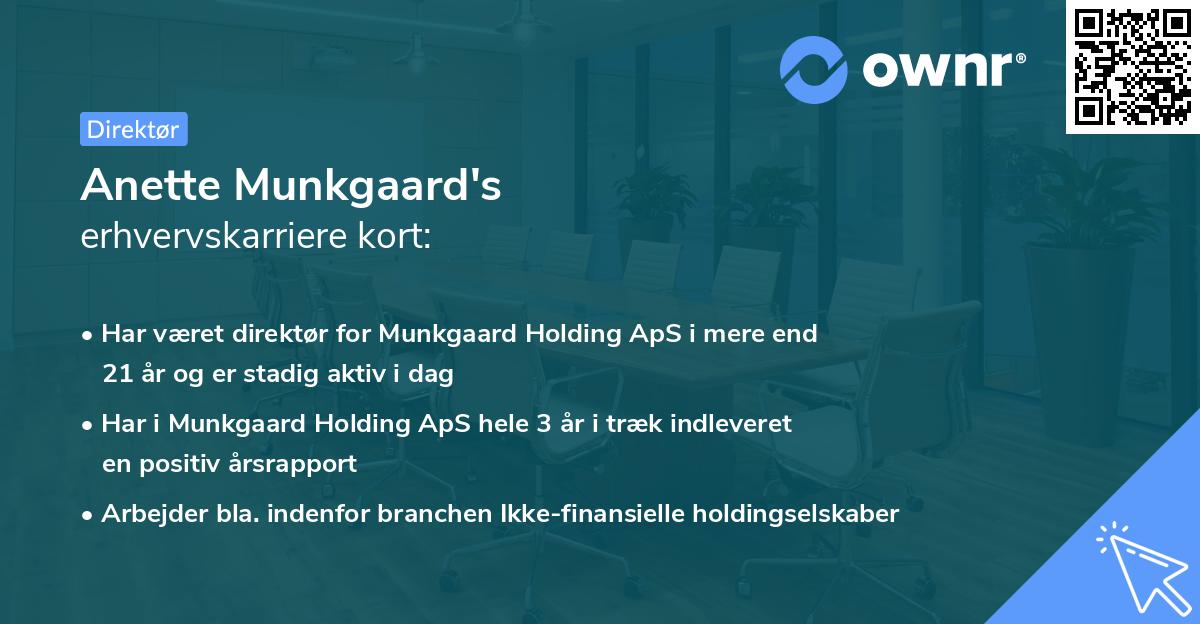 ownr®

Direktør

Anette Munkgaard's
erhvervskarriere kort:

• Har været direktør for Munkgaard Holding ApS i mere end 21 år og er stadig aktiv i dag

• Har i Munkgaard Holding ApS hele 3 år i træk indleveret en positiv årsrapport

• Arbejder bla. indenfor branchen Ikke-finansielle holdingselskaber